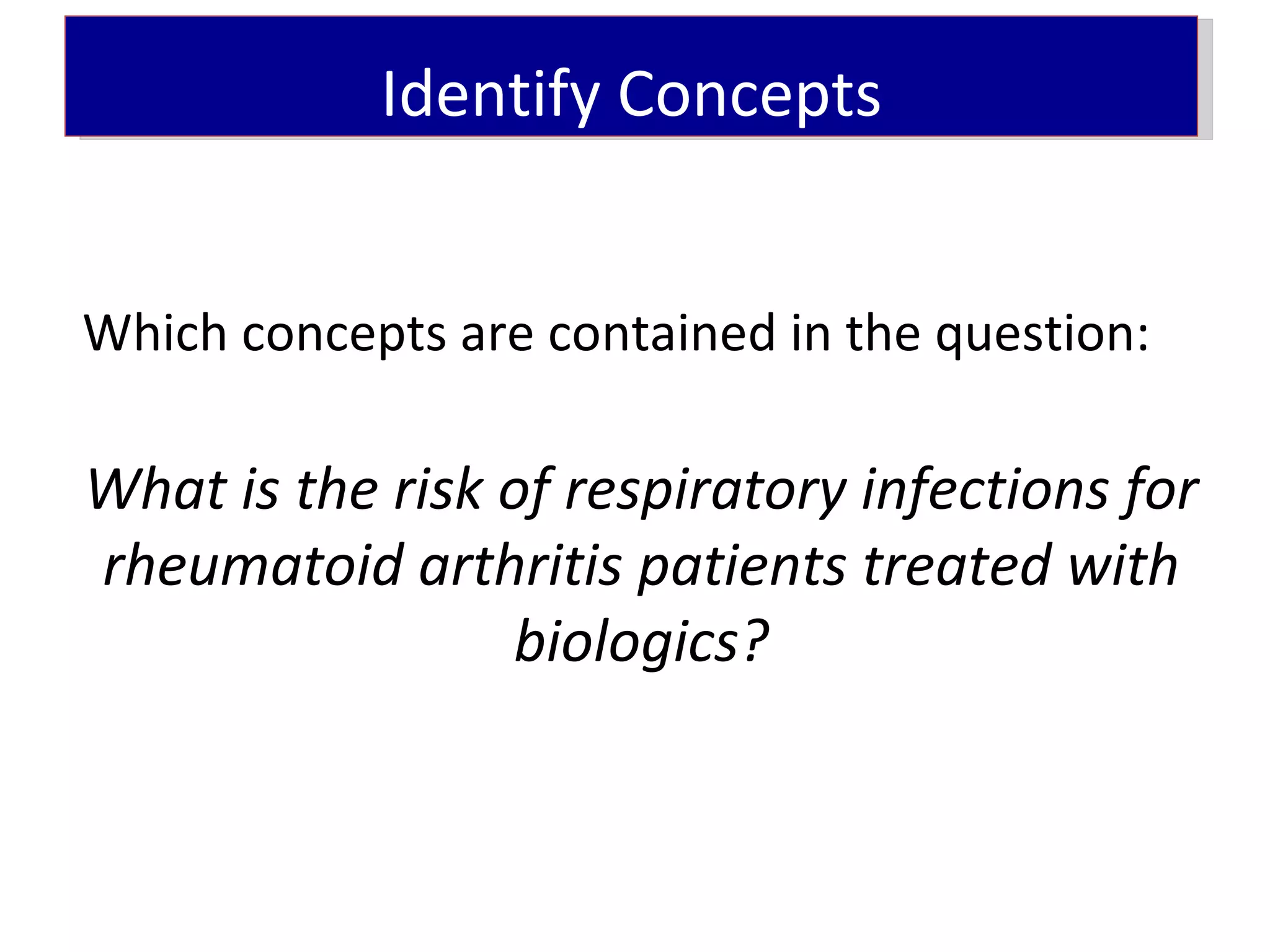 Identify Concepts

Which concepts are contained in the question:

What is the risk of respiratory infections for rheumatoid arthritis patients treated with biologics?